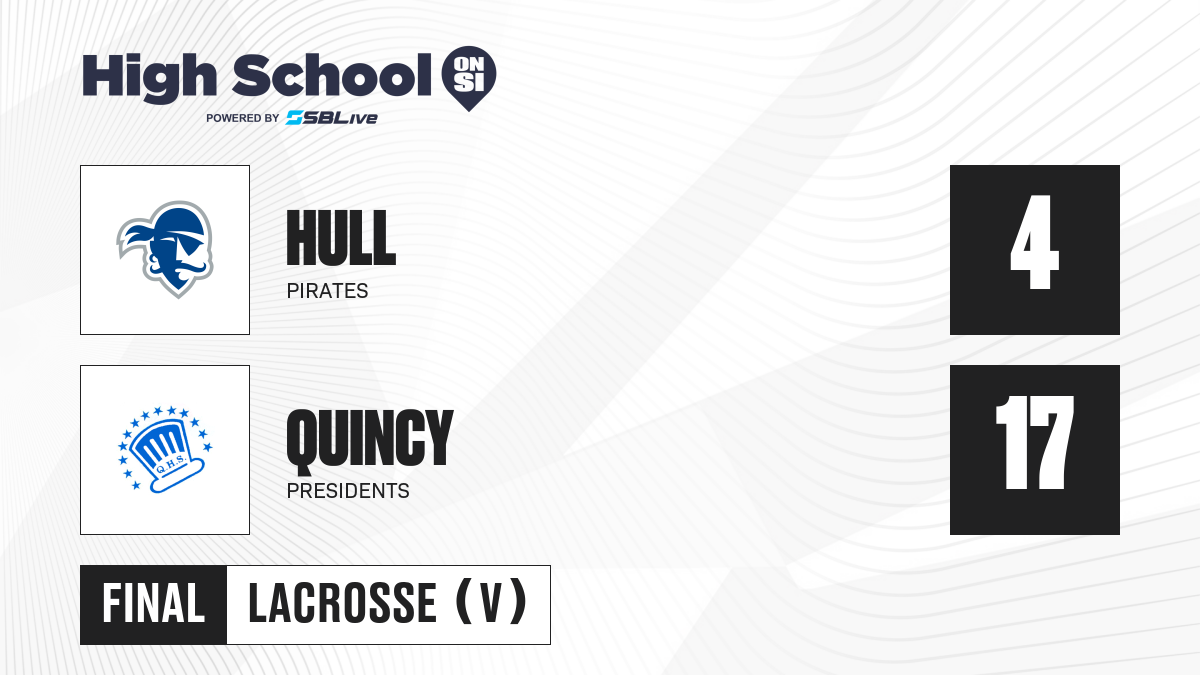 High School ON SI
POWERED BY SBLive

HULL
PIRATES
4

Q.H.S.
QUINCY
PRESIDENTS
17

FINAL LACROSSE (V)